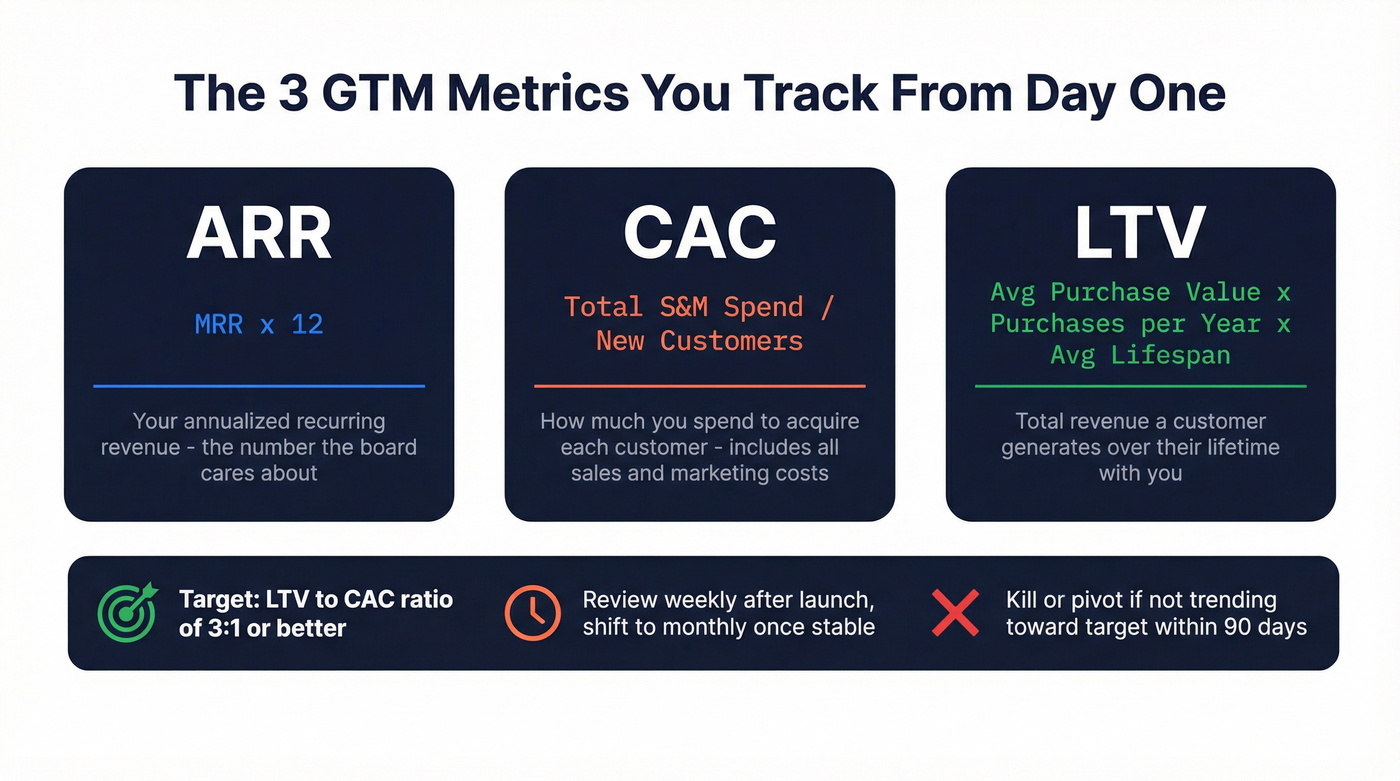 The 3 GTM Metrics You Track From Day One

ARR

MRR x 12

Your annualized recurring revenue - the number the board cares about

CAC

Total S&M Spend / New Customers

How much you spend to acquire each customer - includes all sales and marketing costs

LTV

Avg Purchase Value x Purchases per Year x Avg Lifespan

Total revenue a customer generates over their lifetime with you

Target: LTV to CAC ratio of 3:1 or better

Review weekly after launch, shift to monthly once stable

Kill or pivot if not trending toward target within 90 days